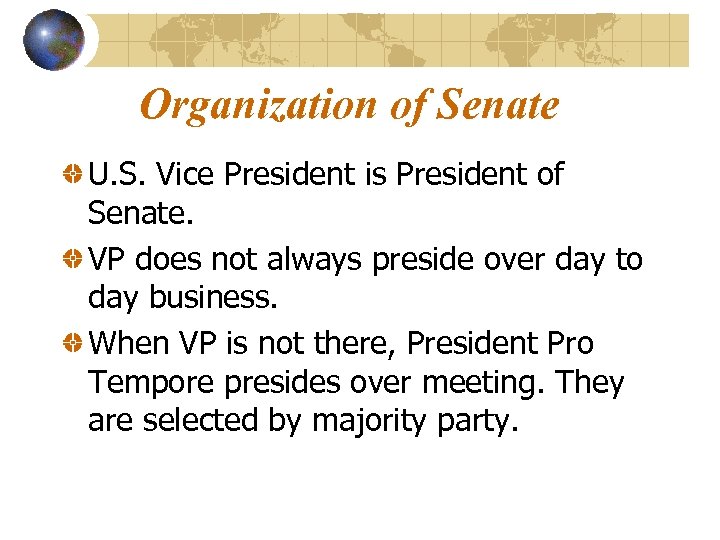 Organization of Senate

U.S. Vice President is President of Senate.

VP does not always preside over day to day business.

When VP is not there, President Pro Tempore presides over meeting. They are selected by majority party.